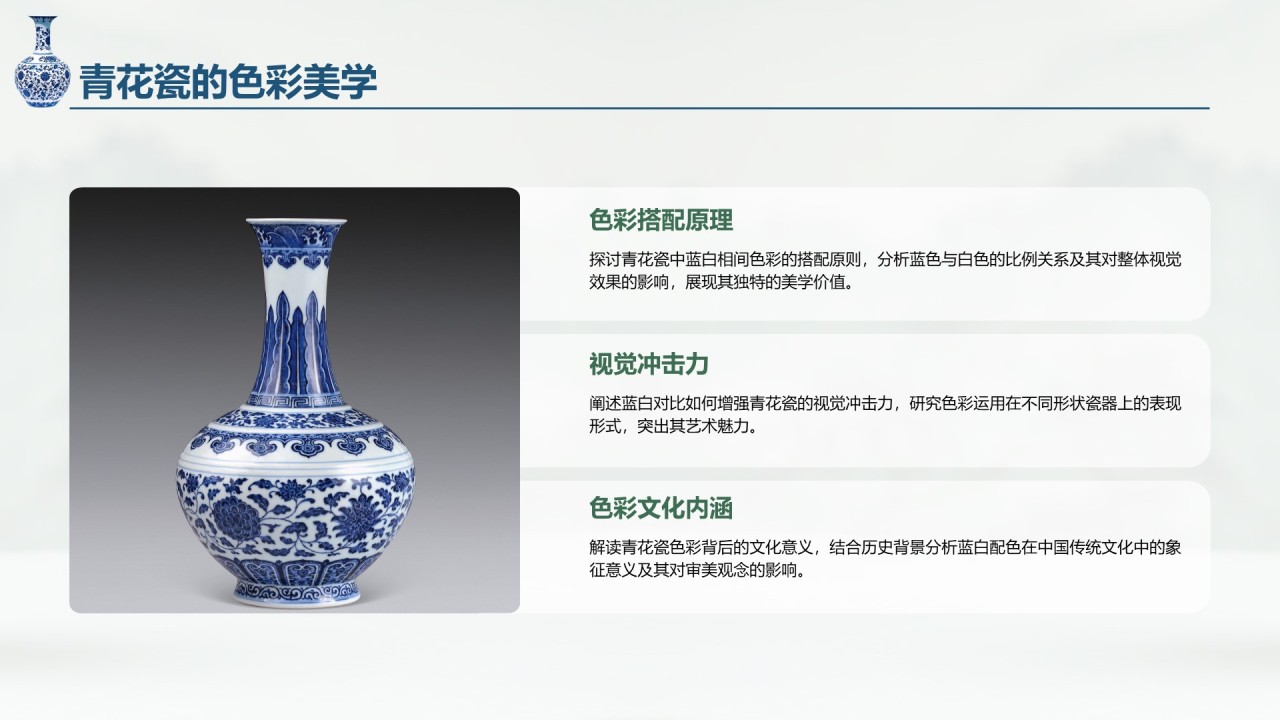 青花瓷的色彩美学

色彩搭配原理

探讨青花瓷中蓝白相间色彩的搭配原则，分析蓝色与白色的比例关系及其对整体视觉效果的影响，展现其独特的美学价值。

视觉冲击力

阐述蓝白对比如何增强青花瓷的视觉冲击力，研究色彩运用在不同形状瓷器上的表现形式，突出其艺术魅力。

色彩文化内涵

解读青花瓷色彩背后的文化意义，结合历史背景分析蓝白配色在中国传统文化中的象征意义及其对审美观念的影响。